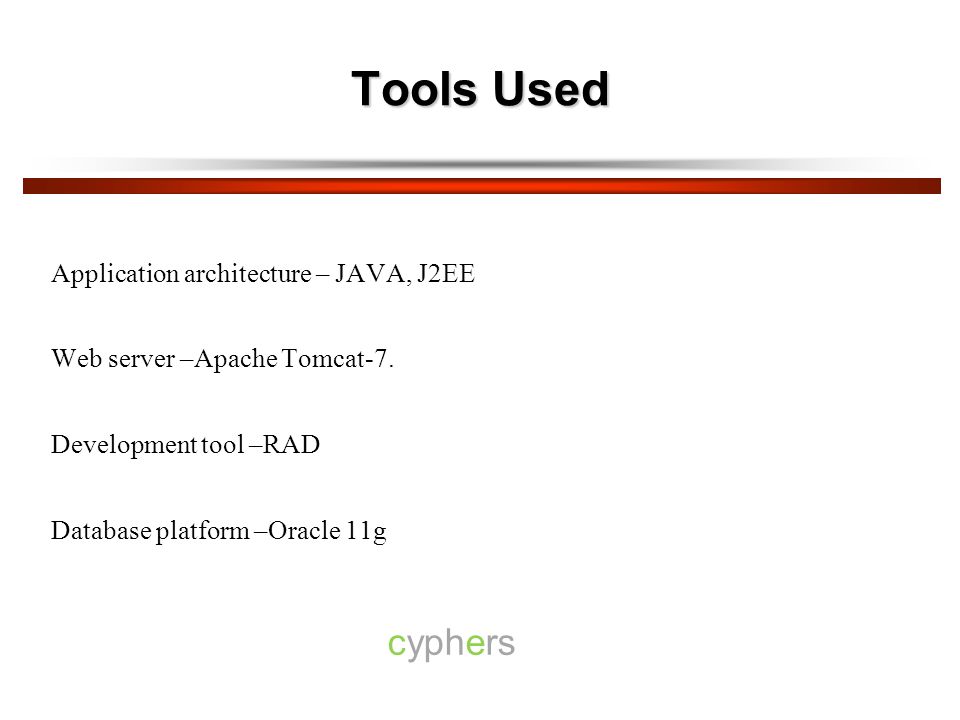 Tools Used

Application architecture – JAVA, J2EE

Web server –Apache Tomcat-7.

Development tool –RAD

Database platform –Oracle 11g

cyphers